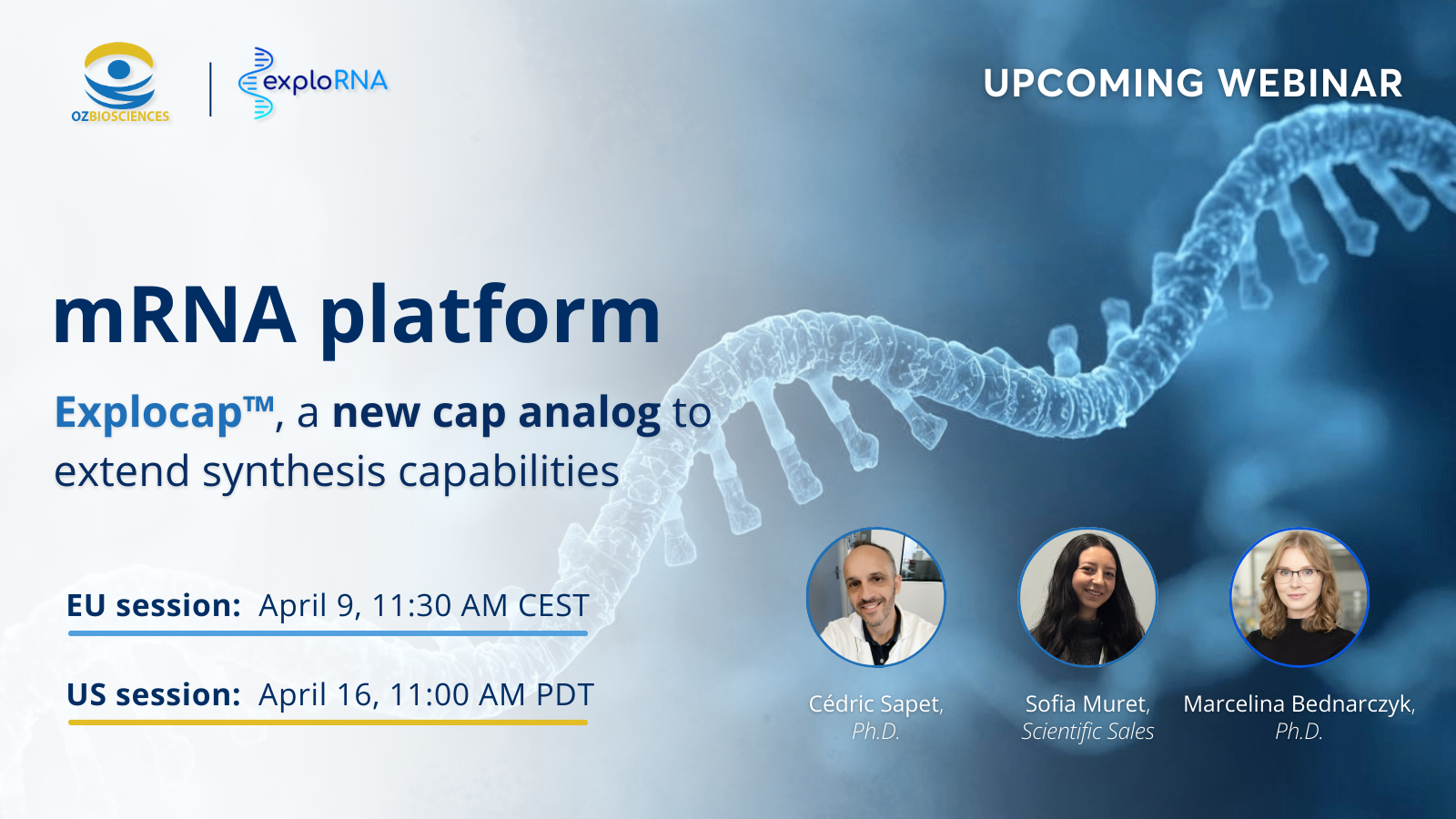 OZBIOSCIENCES

exploRNA

UPCOMING WEBINAR

mRNA platform

Explocap™, a new cap analog to extend synthesis capabilities

EU session: April 9, 11:30 AM CEST

US session: April 16, 11:00 AM PDT

Cédric Sapet, Ph.D.

Sofia Muret, Scientific Sales

Marcelina Bednarczyk, Ph.D.